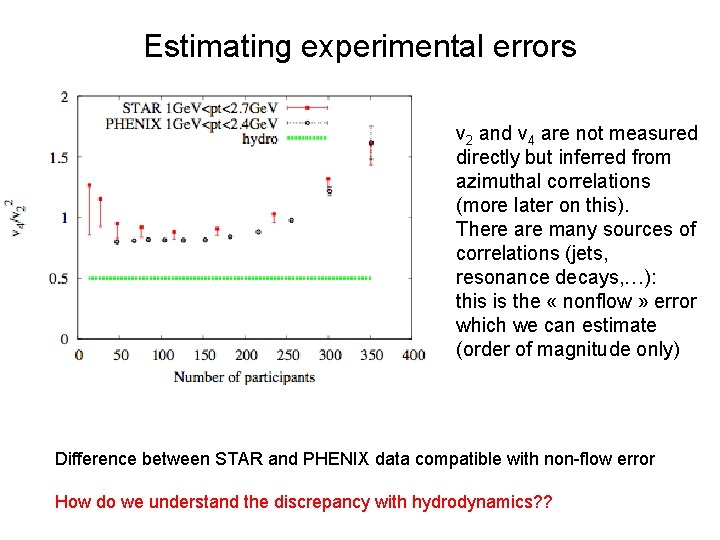 Estimating experimental errors

STAR 1GeV<pt<2.7GeV
PHENIX 1GeV<pt<2.4GeV
hydro

$v_4/v_2^2$

2
1.5
1
0.5
0

0 50 100 150 200 250 300 350 400

Number of participants

$v_2$ and $v_4$ are not measured directly but inferred from azimuthal correlations (more later on this).
There are many sources of correlations (jets, resonance decays,…): this is the « nonflow » error which we can estimate (order of magnitude only)

Difference between STAR and PHENIX data compatible with non-flow error

How do we understand the discrepancy with hydrodynamics??